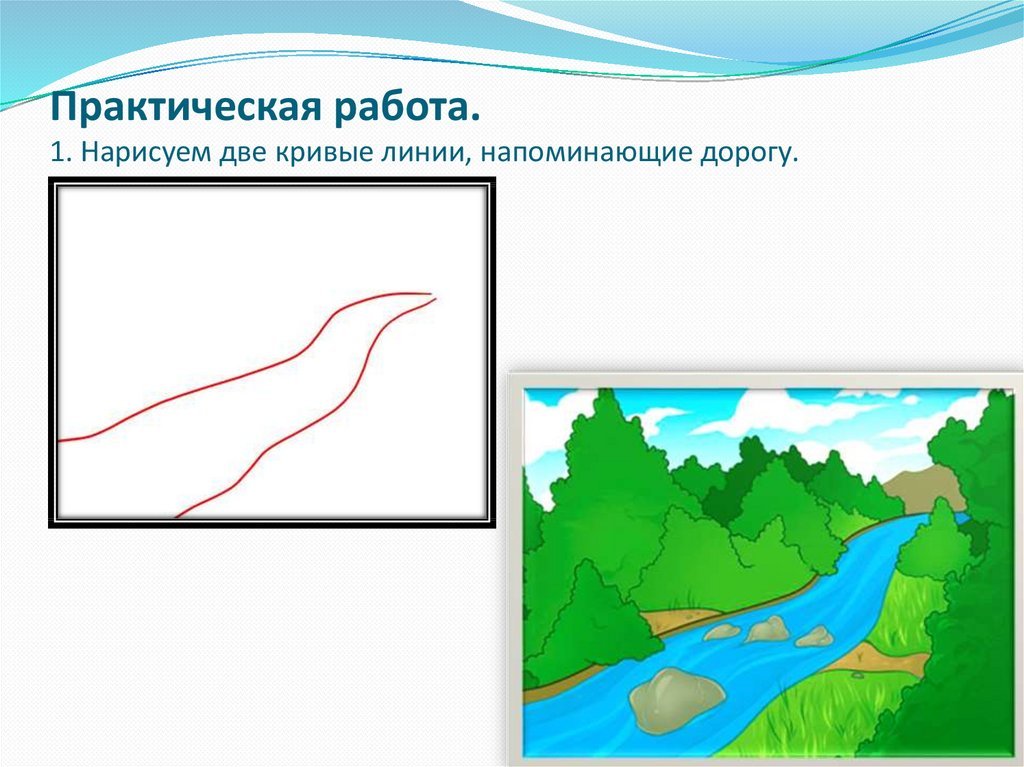 Практическая работа.
1. Нарисуем две кривые линии, напоминающие дорогу.